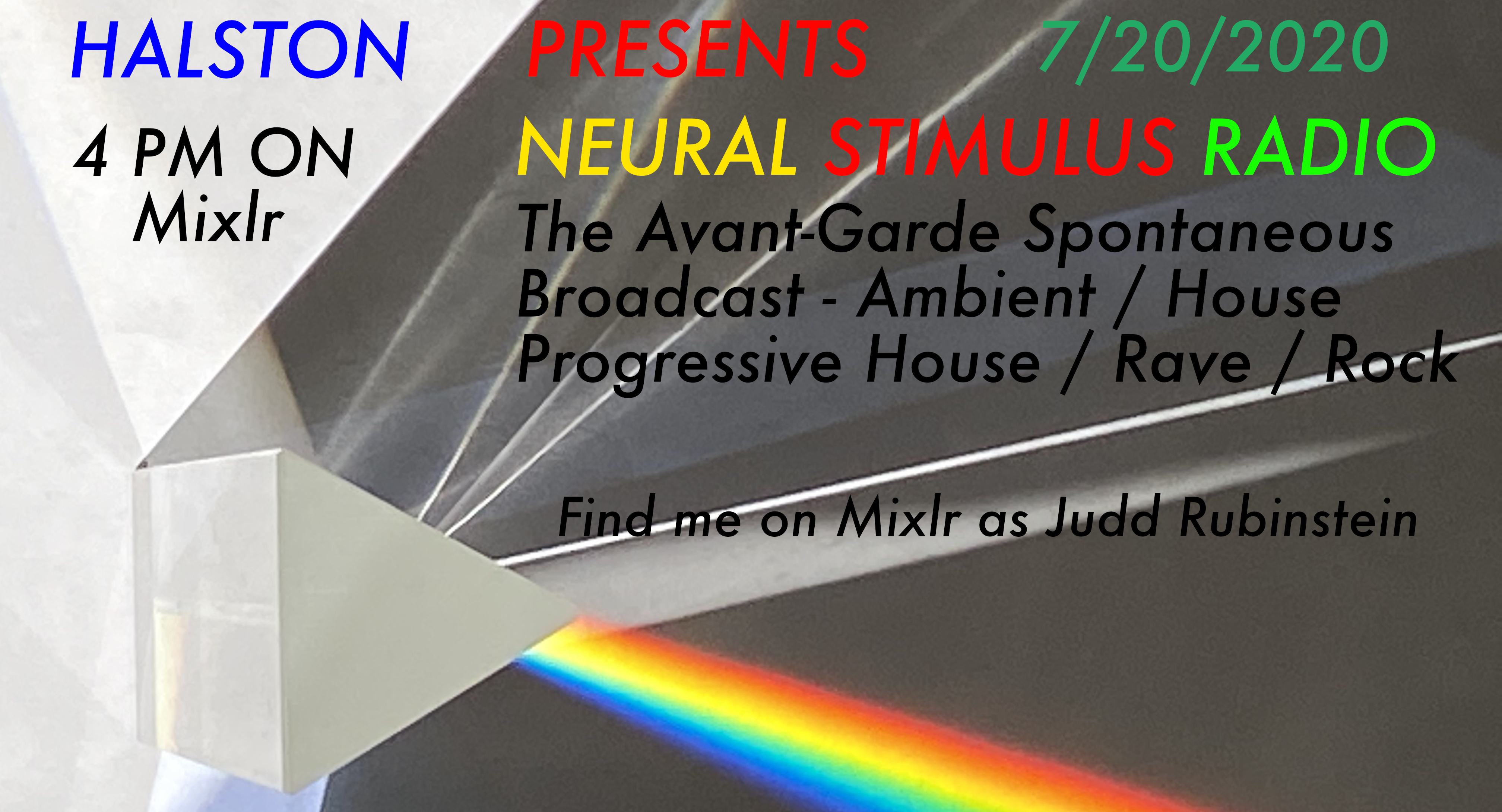 HALSTON PRESENTS 7/20/2020

4 PM ON Mixlr

NEURAL STIMULUS RADIO

The Avant-Garde Spontaneous Broadcast - Ambient / House Progressive House / Rave / Rock

Find me on Mixlr as Judd Rubinstein